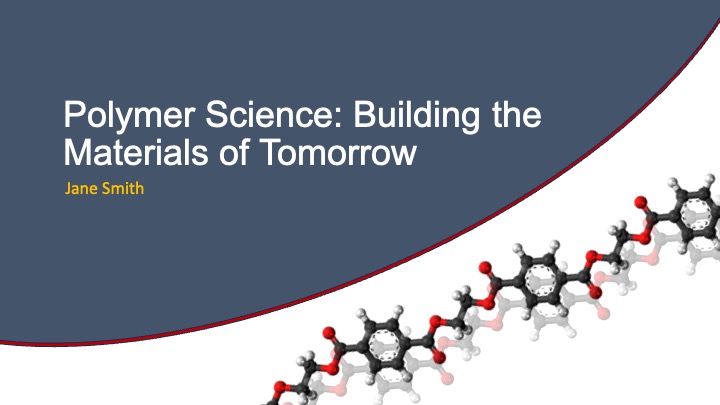 Polymer Science: Building the Materials of Tomorrow

Jane Smith